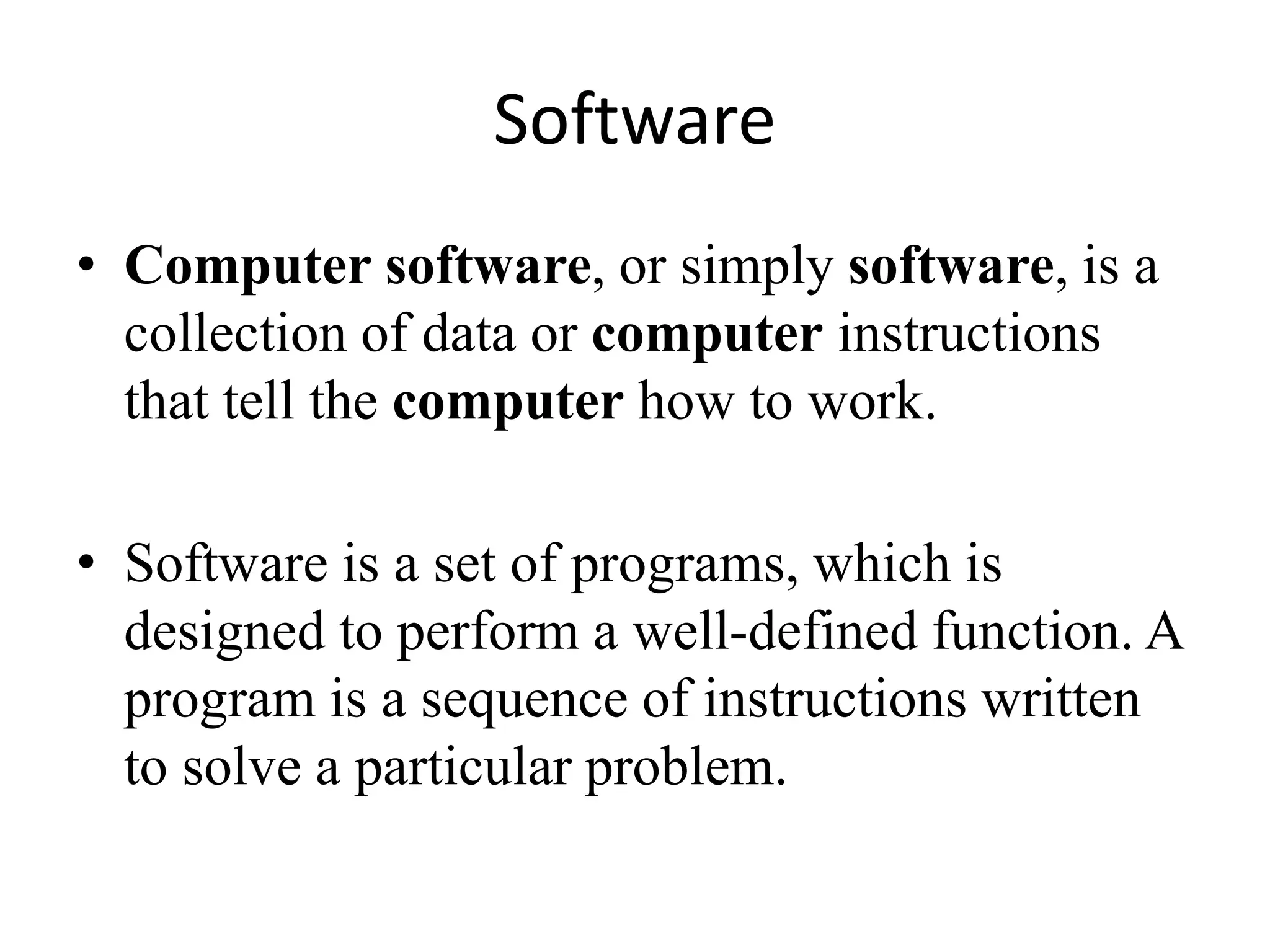 Software

• Computer software, or simply software, is a collection of data or computer instructions that tell the computer how to work.

• Software is a set of programs, which is designed to perform a well-defined function. A program is a sequence of instructions written to solve a particular problem.